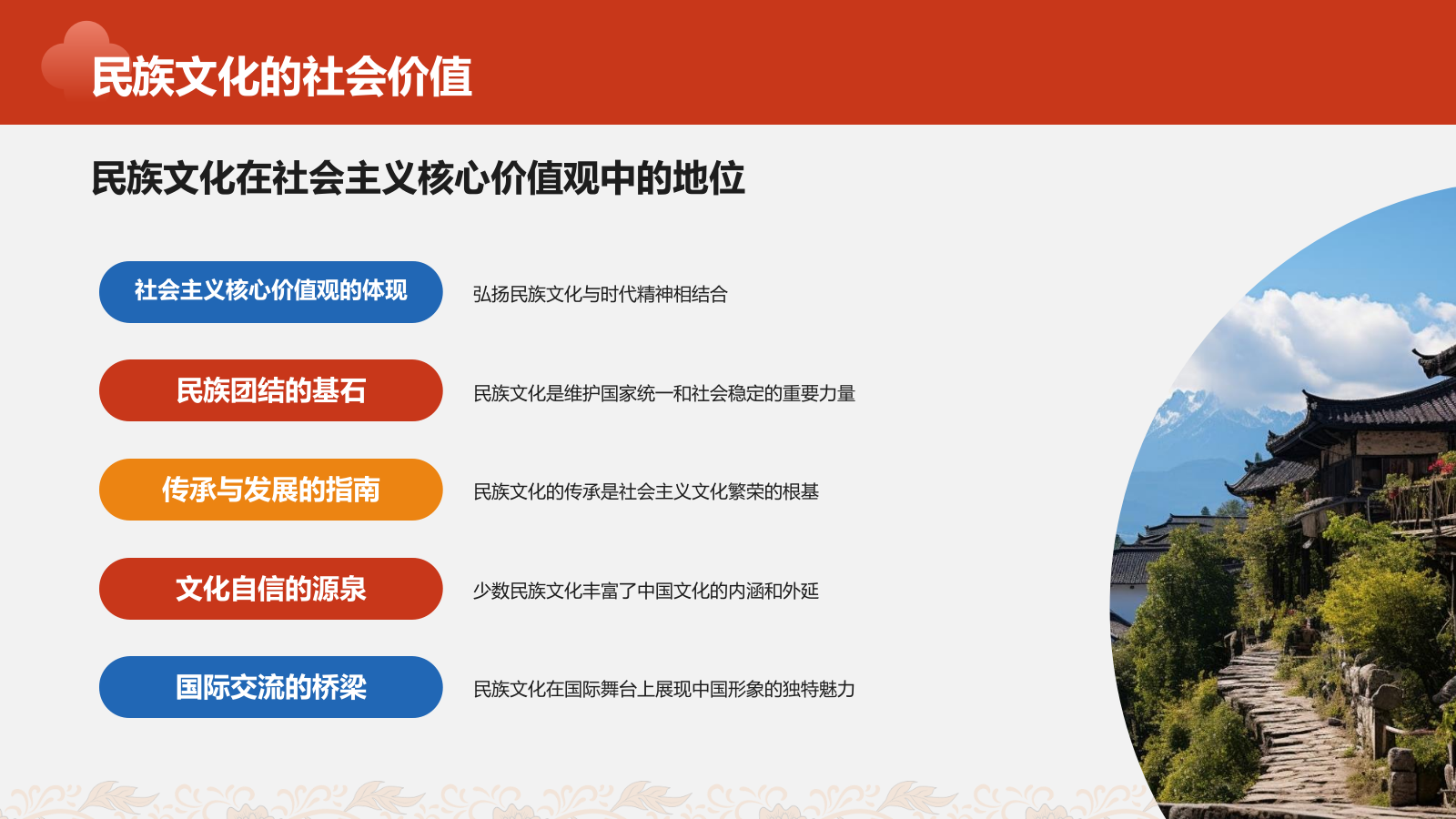 民族文化的社会价值

民族文化在社会主义核心价值观中的地位

社会主义核心价值观的体现

弘扬民族文化与时代精神相结合

民族团结的基石

民族文化是维护国家统一和社会稳定的重要力量

传承与发展的指南

民族文化的传承是社会主义文化繁荣的根基

文化自信的源泉

少数民族文化丰富了中国文化的内涵和外延

国际交流的桥梁

民族文化在国际舞台上展现中国形象的独特魅力